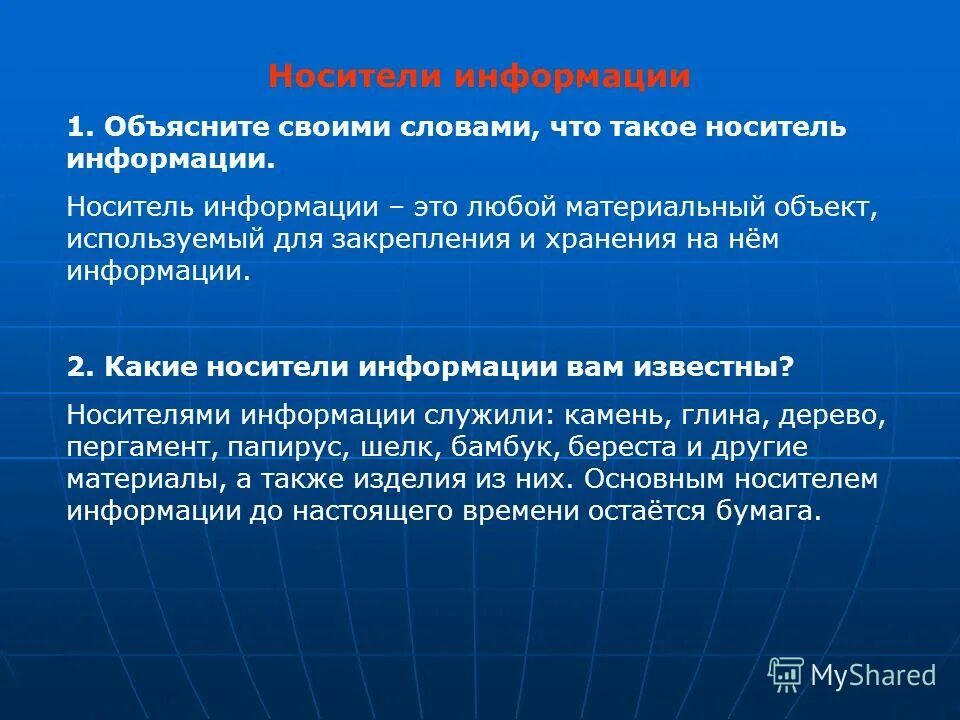 Носители информации

1. Объясните своими словами, что такое носитель информации.

Носитель информации – это любой материальный объект, используемый для закрепления и хранения на нём информации.

2. Какие носители информации вам известны?

Носителями информации служили: камень, глина, дерево, пергамент, папирус, шелк, бамбук, береста и другие материалы, а также изделия из них. Основным носителем информации до настоящего времени остаётся бумага.

MyShared